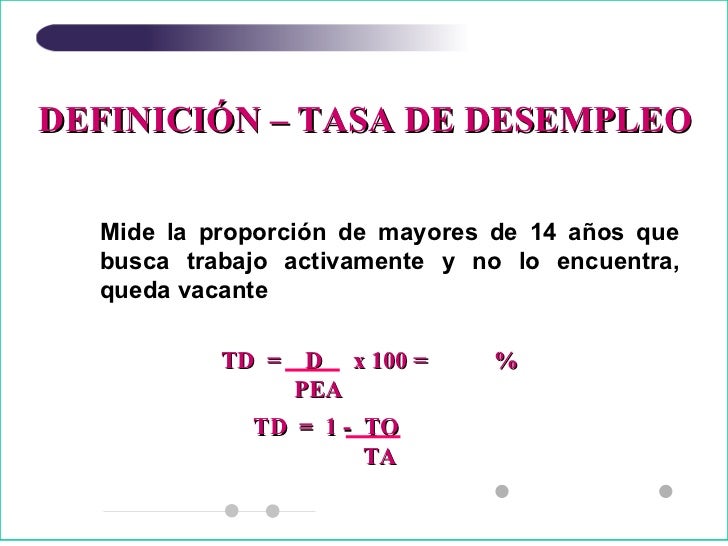 DEFINICIÓN – TASA DE DESEMPLEO

Mide la proporción de mayores de 14 años que busca trabajo activamente y no lo encuentra, queda vacante

$TD = \frac{D}{PEA} \times 100 = \quad \%$

$TD = 1 - \frac{TO}{TA}$